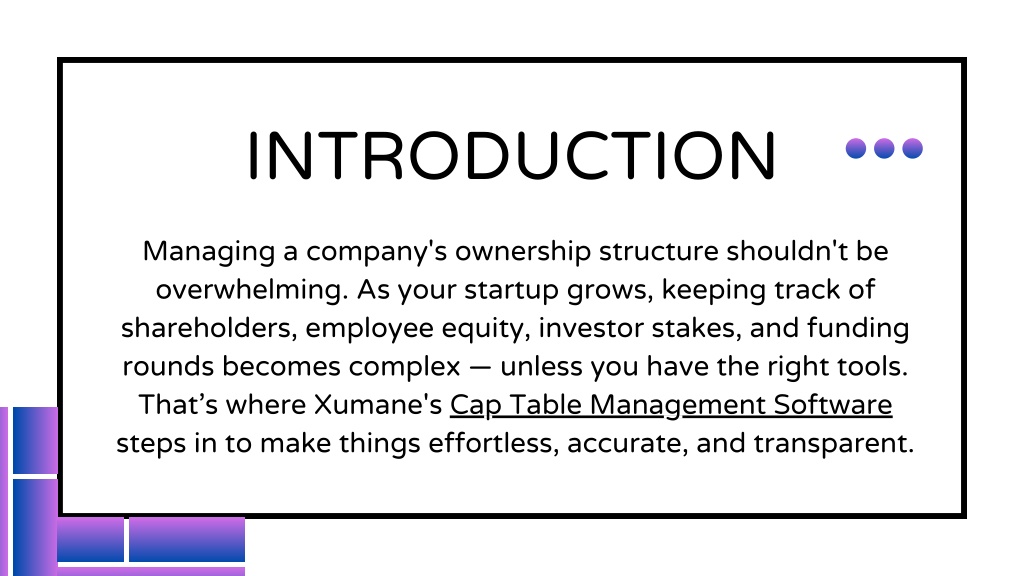 INTRODUCTION

Managing a company's ownership structure shouldn't be overwhelming. As your startup grows, keeping track of shareholders, employee equity, investor stakes, and funding rounds becomes complex — unless you have the right tools. That’s where Xumane's Cap Table Management Software steps in to make things effortless, accurate, and transparent.